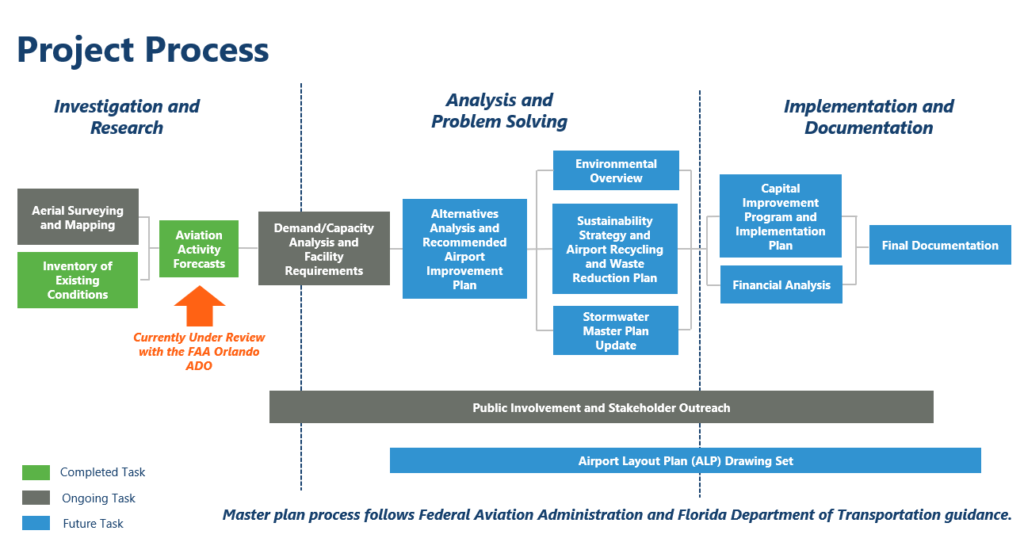 Project Process

Investigation and Research

Analysis and Problem Solving

Implementation and Documentation

Aerial Surveying and Mapping

Inventory of Existing Conditions

Aviation Activity Forecasts

Currently Under Review with the FAA Orlando ADO

Demand/Capacity Analysis and Facility Requirements

Alternatives Analysis and Recommended Airport Improvement Plan

Environmental Overview

Sustainability Strategy and Airport Recycling and Waste Reduction Plan

Stormwater Master Plan Update

Capital Improvement Program and Implementation Plan

Financial Analysis

Final Documentation

Public Involvement and Stakeholder Outreach

Airport Layout Plan (ALP) Drawing Set

Completed Task

Ongoing Task

Future Task

Master plan process follows Federal Aviation Administration and Florida Department of Transportation guidance.